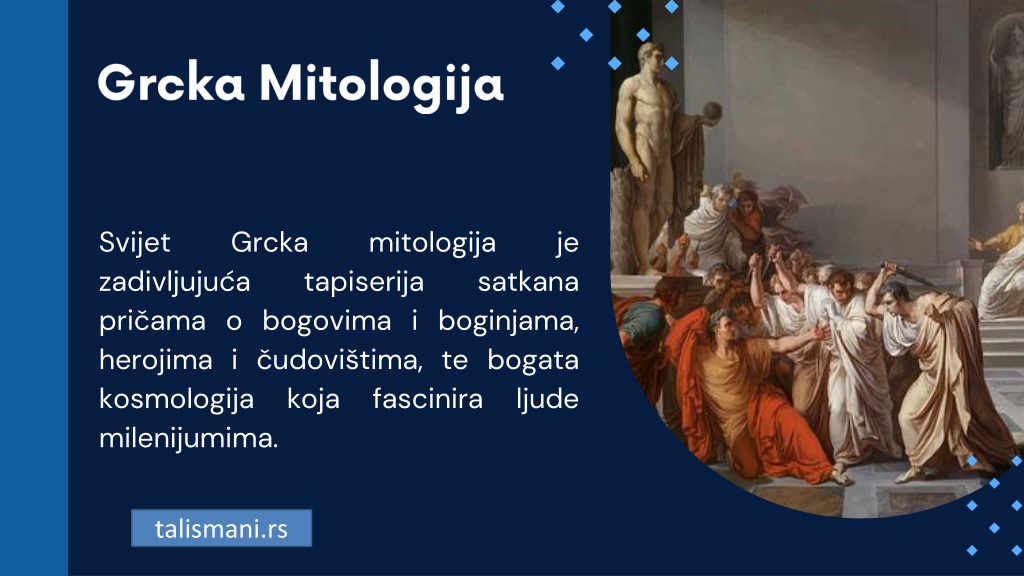 Grcka Mitologija

Svijet Grcka mitologija je zadivljujuća tapiserija satkana pričama o bogovima i boginjama, herojima i čudovištima, te bogata kosmologija koja fascinira ljude milenijumima.

talismani.rs